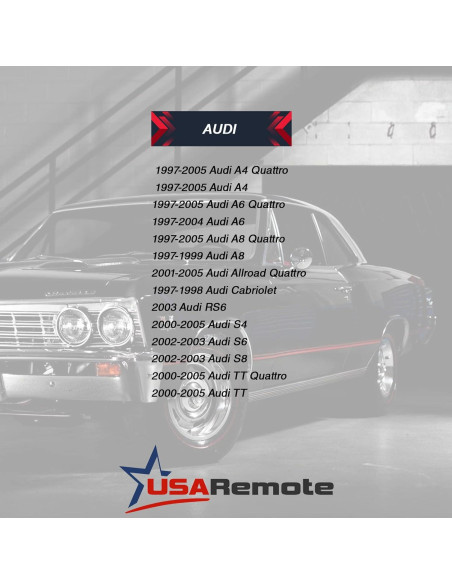 AUDI

1997-2005 Audi A4 Quattro
1997-2005 Audi A4
1997-2005 Audi A6 Quattro
1997-2004 Audi A6
1997-2005 Audi A8 Quattro
1997-1999 Audi A8
2001-2005 Audi Allroad Quattro
1997-1998 Audi Cabriolet
2003 Audi RS6
2000-2005 Audi S4
2002-2003 Audi S6
2002-2003 Audi S8
2000-2005 Audi TT Quattro
2000-2005 Audi TT

USARemote